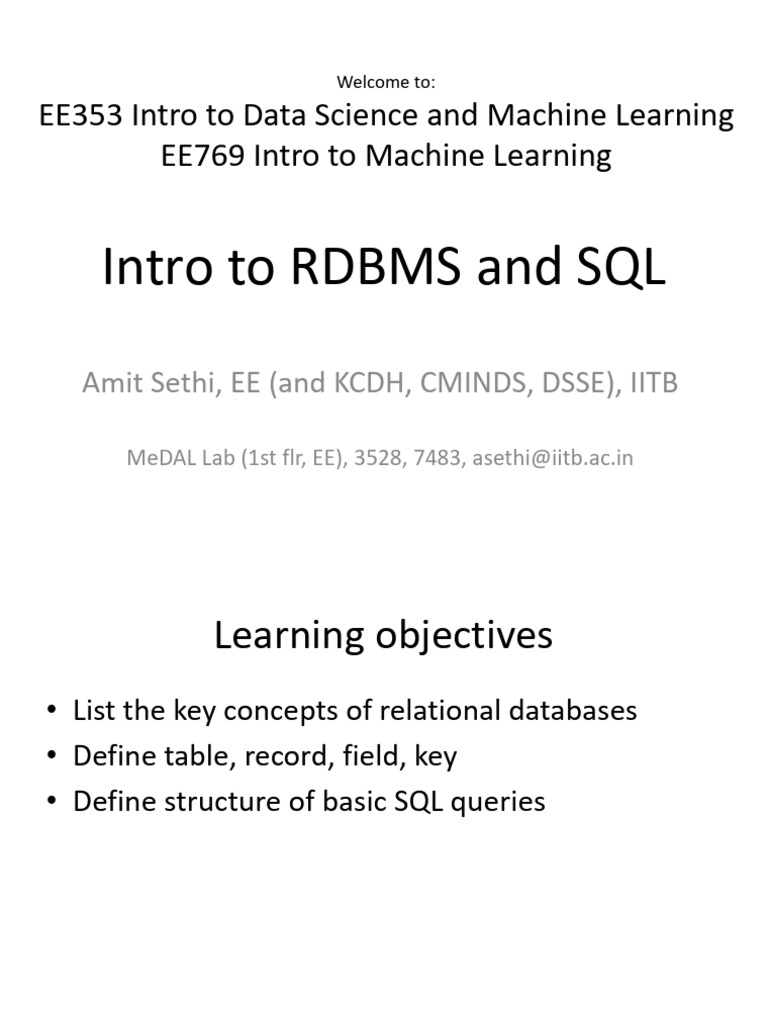 Welcome to:
EE353 Intro to Data Science and Machine Learning
EE769 Intro to Machine Learning

Intro to RDBMS and SQL

Amit Sethi, EE (and KCDH, CMINDS, DSSE), IITB

MeDAL Lab (1st flr, EE), 3528, 7483, asethi@iitb.ac.in

Learning objectives

• List the key concepts of relational databases
• Define table, record, field, key
• Define structure of basic SQL queries